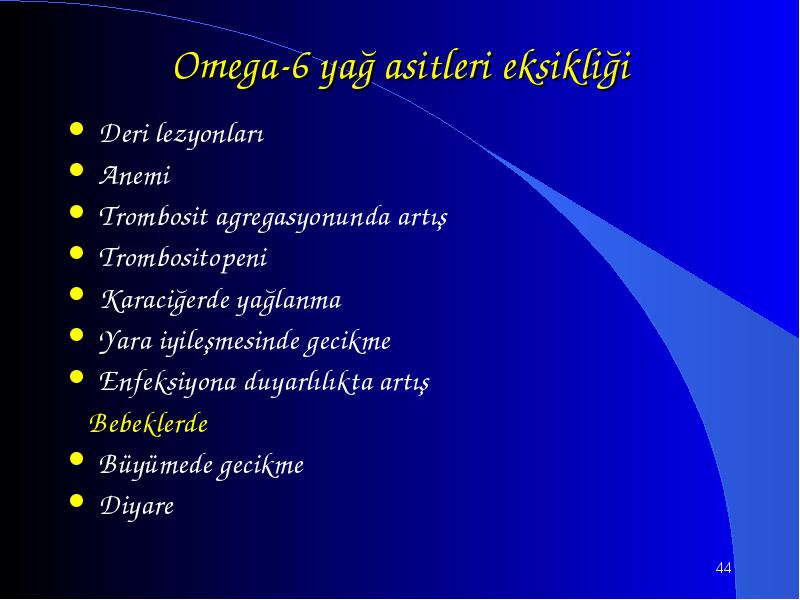 Omega-6 yağ asitleri eksikliği

- Deri lezyonları
- Anemi
- Trombosit agregasyonunda artış
- Trombositopeni
- Karaciğerde yağlanma
- Yara iyileşmesinde gecikme
- Enfeksiyona duyarlılıkta artış

Bebeklerde

- Büyümede gecikme
- Diyare

44